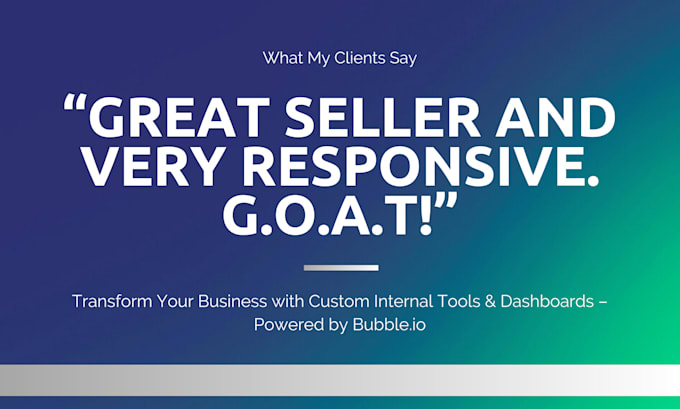 What My Clients Say

“GREAT SELLER AND VERY RESPONSIVE. G.O.A.T!”

Transform Your Business with Custom Internal Tools & Dashboards – Powered by Bubble.io